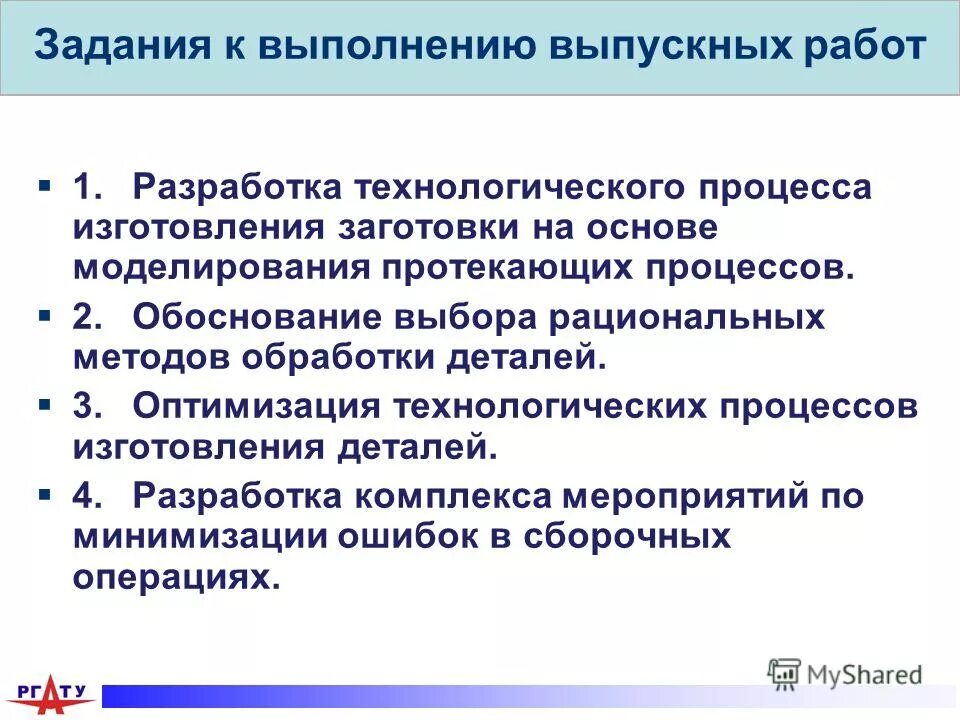 Задания к выполнению выпускных работ

▪ 1. Разработка технологического процесса изготовления заготовки на основе моделирования протекающих процессов.

▪ 2. Обоснование выбора рациональных методов обработки деталей.

▪ 3. Оптимизация технологических процессов изготовления деталей.

▪ 4. Разработка комплекса мероприятий по минимизации ошибок в сборочных операциях.

РГАТУ

MyShared